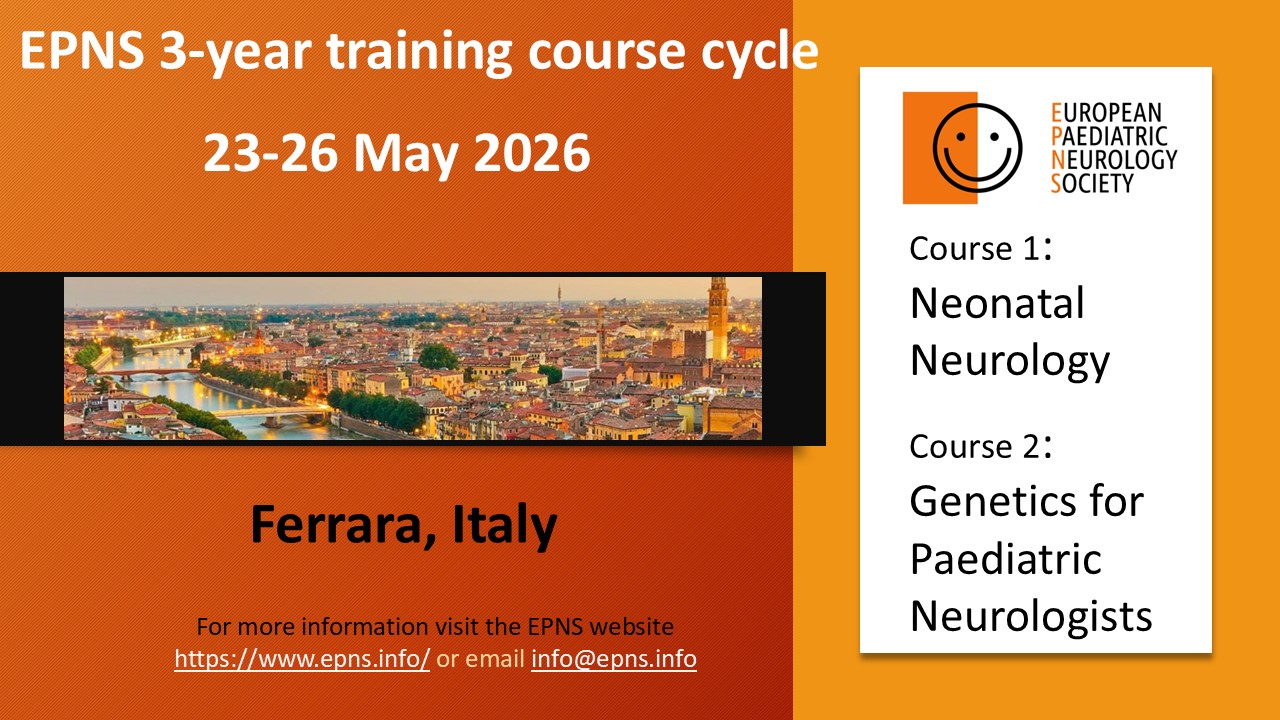 EPNS 3-year training course cycle

23-26 May 2026

Ferrara, Italy

For more information visit the EPNS website
https://www.epns.info/ or email info@epns.info

EUROPEAN
PAEDIATRIC
NEUROLOGY
SOCIETY

Course 1:
Neonatal Neurology

Course 2:
Genetics for Paediatric Neurologists